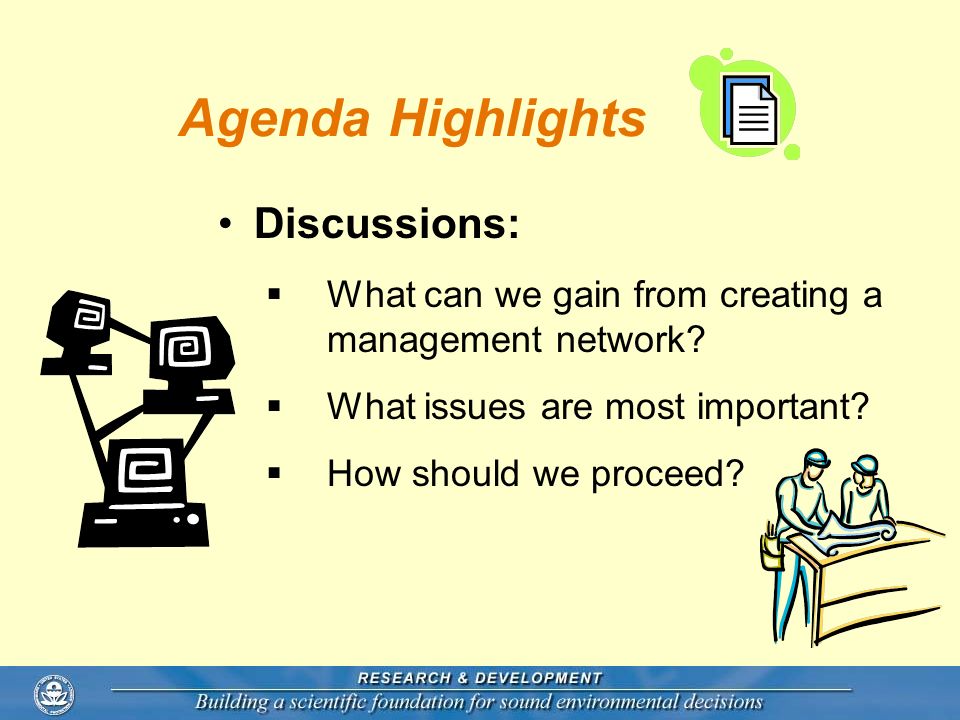 Agenda Highlights

• Discussions:

▪ What can we gain from creating a management network?

▪ What issues are most important?

▪ How should we proceed?

RESEARCH & DEVELOPMENT

Building a scientific foundation for sound environmental decisions